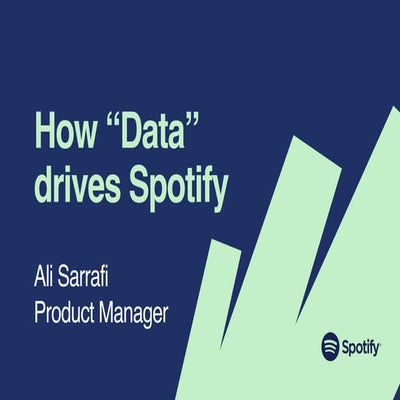 How “Data” drives Spotify

Ali Sarrafi
Product Manager

Spotify